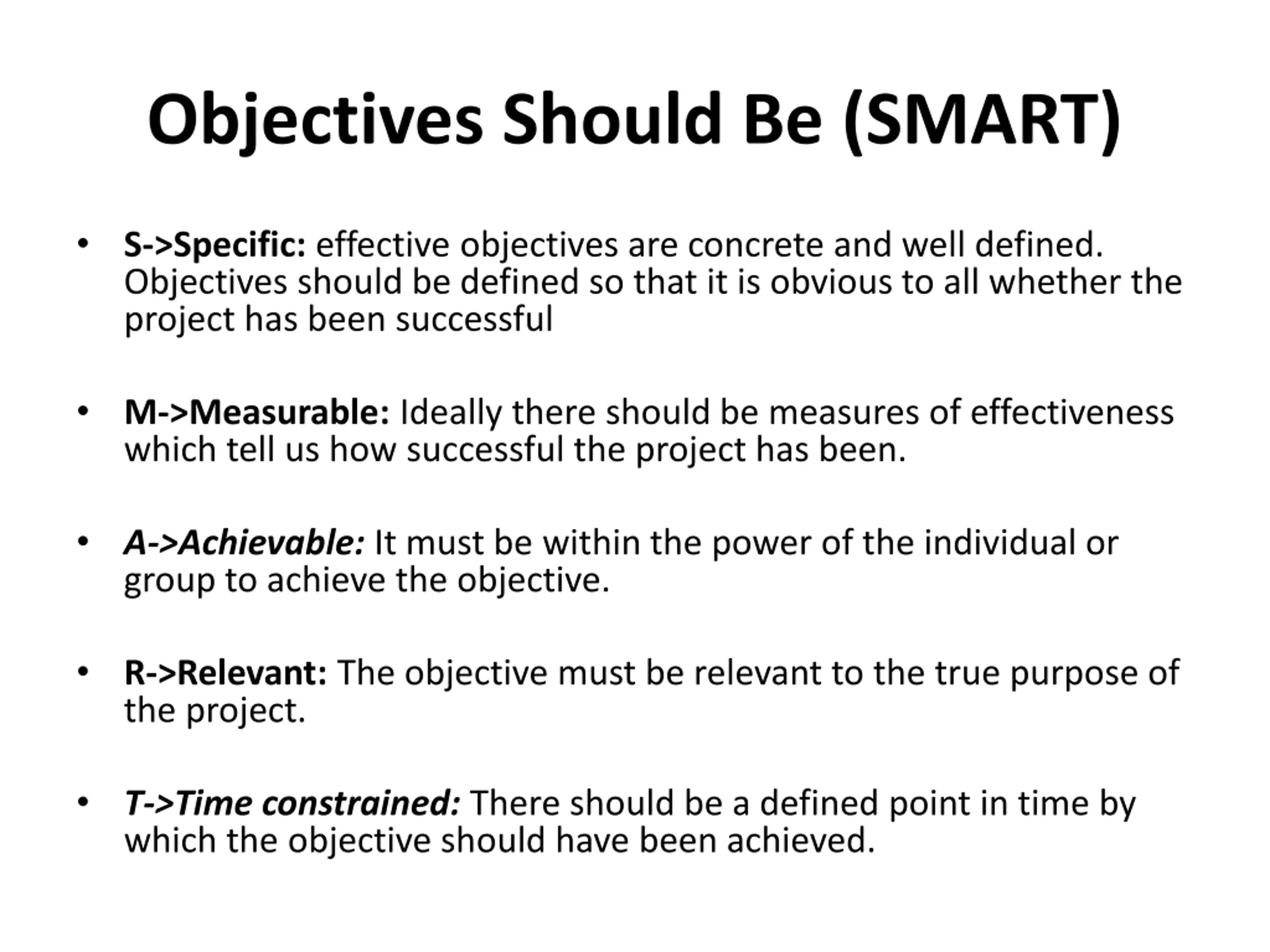 Objectives Should Be (SMART)

• S->Specific: effective objectives are concrete and well defined. Objectives should be defined so that it is obvious to all whether the project has been successful

• M->Measurable: Ideally there should be measures of effectiveness which tell us how successful the project has been.

• A->Achievable: It must be within the power of the individual or group to achieve the objective.

• R->Relevant: The objective must be relevant to the true purpose of the project.

• T->Time constrained: There should be a defined point in time by which the objective should have been achieved.